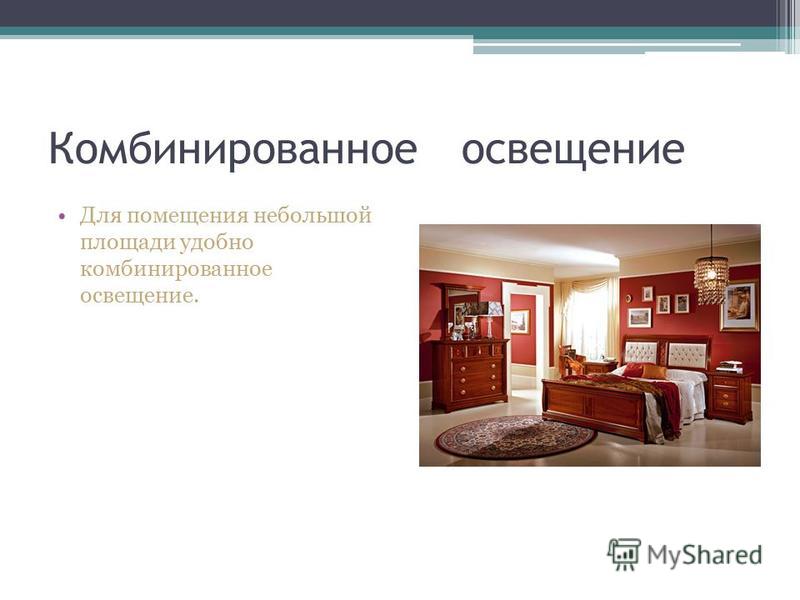 Комбинированное освещение

• Для помещения небольшой площади удобно комбинированное освещение.

MyShared